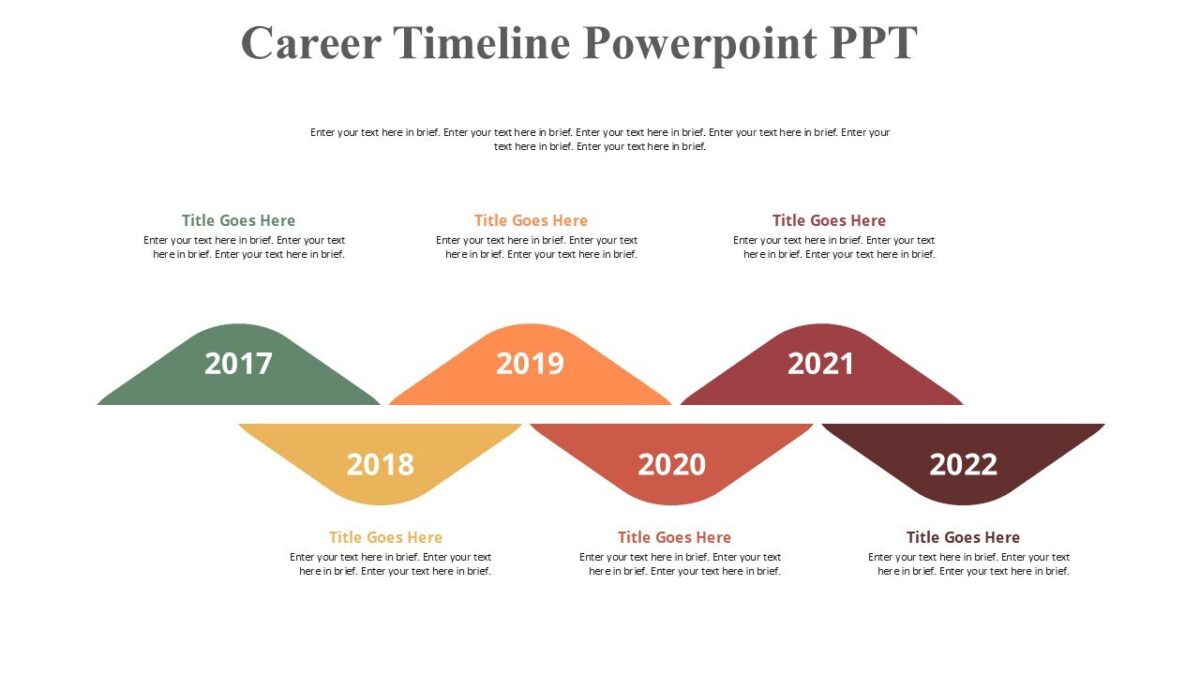 Career Timeline Powerpoint PPT

Enter your text here in brief. Enter your text here in brief. Enter your text here in brief. Enter your text here in brief. Enter your text here in brief. Enter your text here in brief.

Title Goes Here
Enter your text here in brief. Enter your text here in brief. Enter your text here in brief.

Title Goes Here
Enter your text here in brief. Enter your text here in brief. Enter your text here in brief.

Title Goes Here
Enter your text here in brief. Enter your text here in brief. Enter your text here in brief.

2017

2019

2021

2018

2020

2022

Title Goes Here
Enter your text here in brief. Enter your text here in brief. Enter your text here in brief.

Title Goes Here
Enter your text here in brief. Enter your text here in brief. Enter your text here in brief.

Title Goes Here
Enter your text here in brief. Enter your text here in brief. Enter your text here in brief.